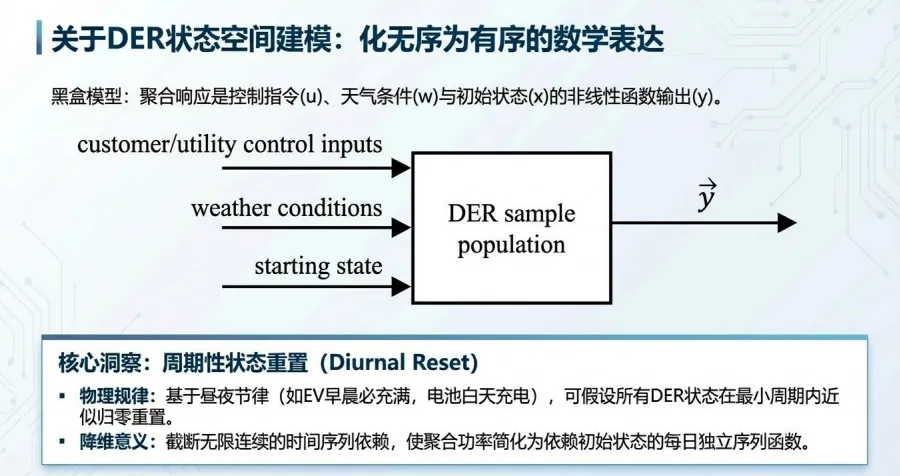 关于DER状态空间建模：化无序为有序的数学表达

黑盒模型：聚合响应是控制指令(u)、天气条件(w)与初始状态(x)的非线性函数输出(y)。

customer/utility control inputs

weather conditions

starting state

DER sample population

$\vec{y}$

核心洞察：周期性状态重置（Diurnal Reset）

▪ 物理规律：基于昼夜节律（如EV早晨必充满，电池白天充电），可假设所有DER状态在最小周期内近似归零重置。

▪ 降维意义：截断无限连续的时间序列依赖，使聚合功率简化为依赖初始状态的每日独立序列函数。